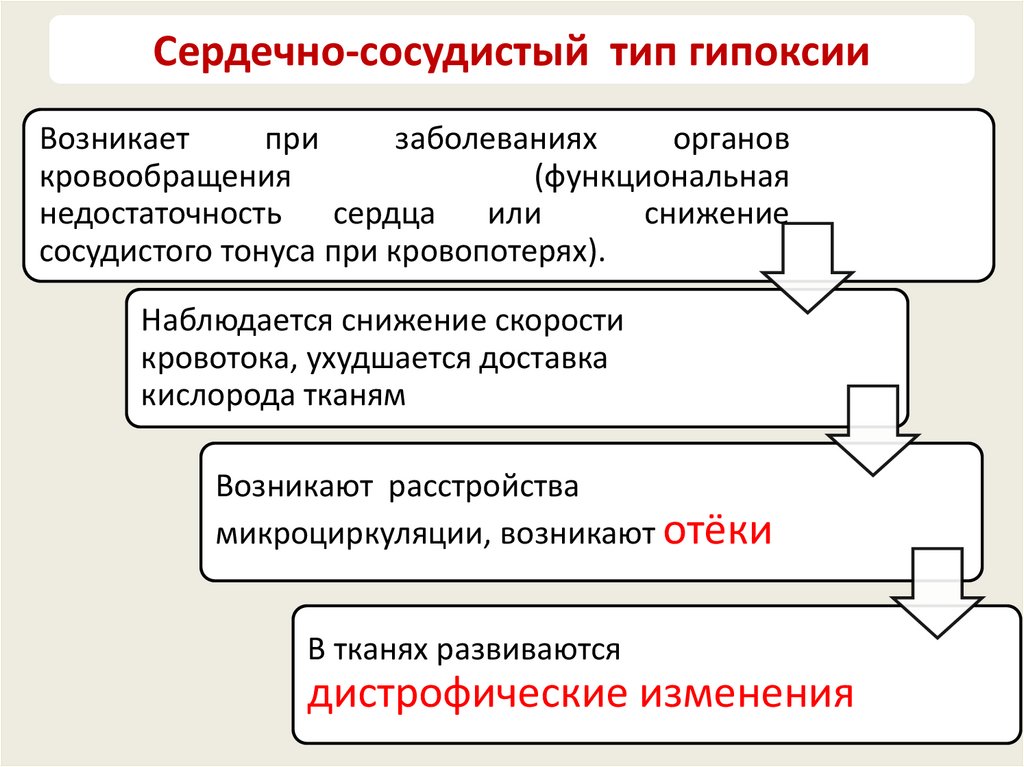 Сердечно-сосудистый тип гипоксии

Возникает при заболеваниях органов кровообращения (функциональная недостаточность сердца или снижение сосудистого тонуса при кровопотерях).

Наблюдается снижение скорости кровотока, ухудшается доставка кислорода тканям

Возникают расстройства микроциркуляции, возникают отёки

В тканях развиваются дистрофические изменения